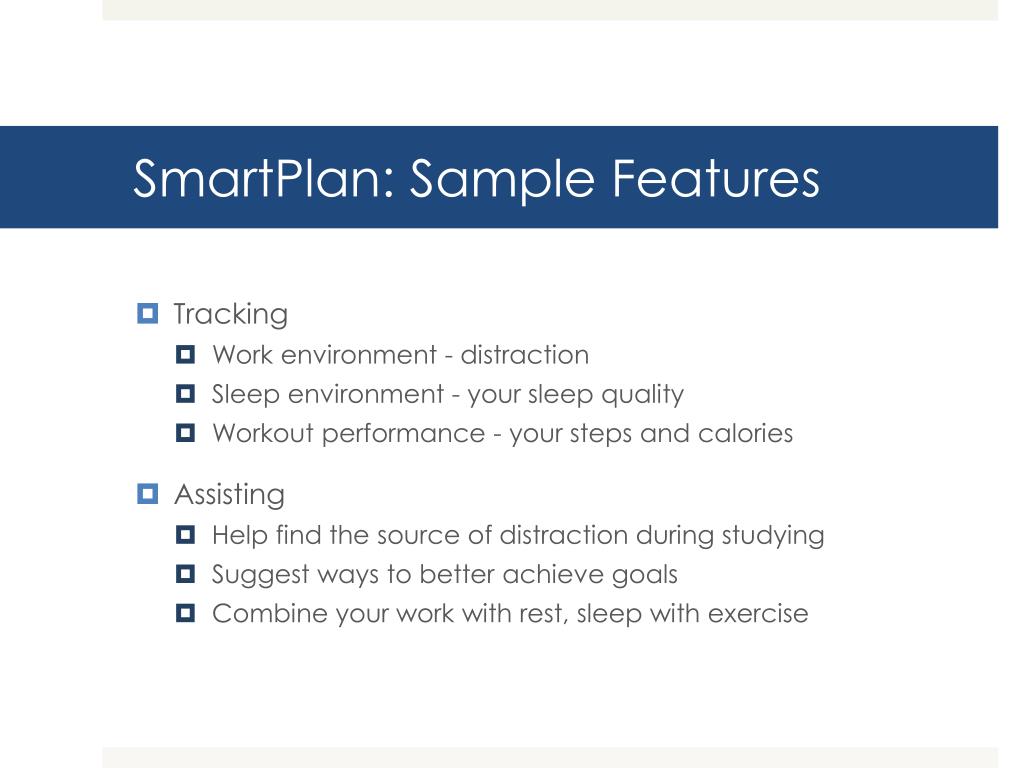 SmartPlan: Sample Features

Tracking
Work environment - distraction
Sleep environment - your sleep quality
Workout performance - your steps and calories

Assisting
Help find the source of distraction during studying
Suggest ways to better achieve goals
Combine your work with rest, sleep with exercise